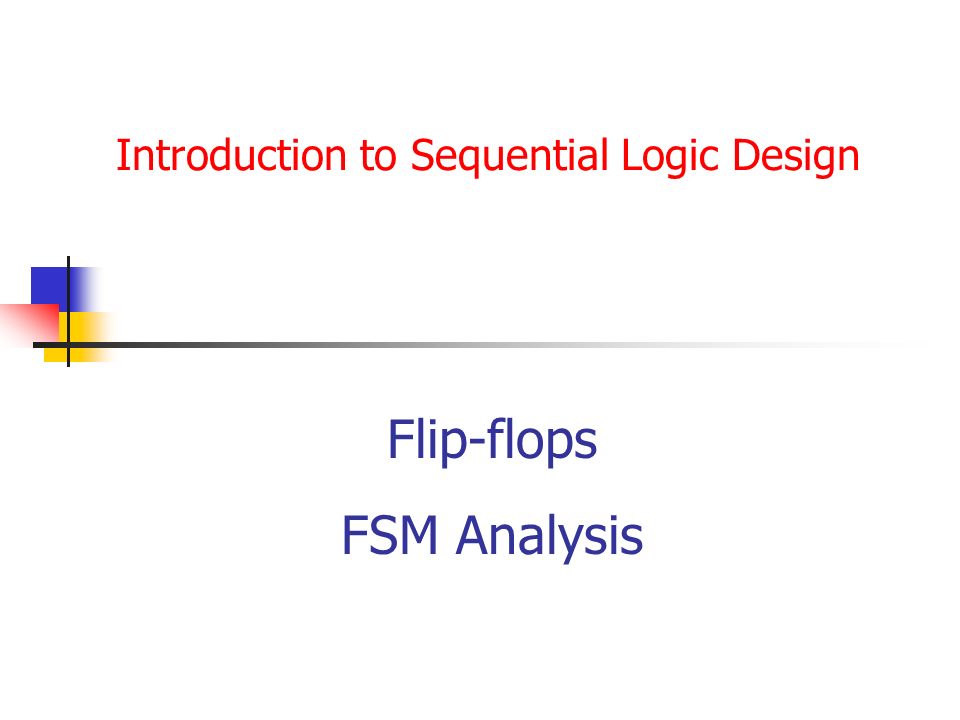 Introduction to Sequential Logic Design

Flip-flops

FSM Analysis